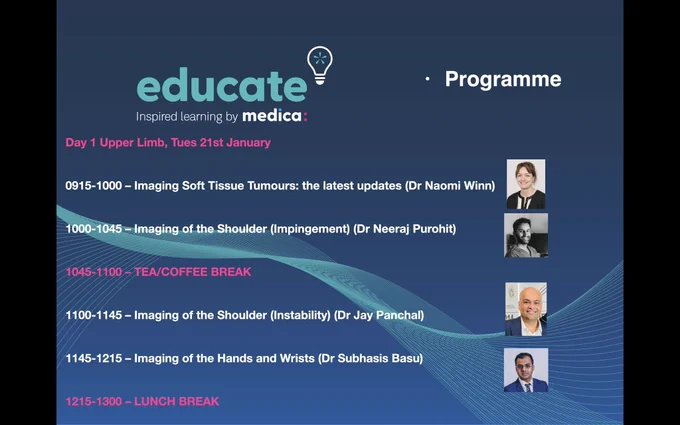 educate
Inspired learning by medica:

· Programme

Day 1 Upper Limb, Tues 21st January

0915-1000 – Imaging Soft Tissue Tumours: the latest updates (Dr Naomi Winn)

1000-1045 – Imaging of the Shoulder (Impingement) (Dr Neeraj Purohit)

1045-1100 – TEA/COFFEE BREAK

1100-1145 – Imaging of the Shoulder (Instability) (Dr Jay Panchal)

1145-1215 – Imaging of the Hands and Wrists (Dr Subhasis Basu)

1215-1300 – LUNCH BREAK